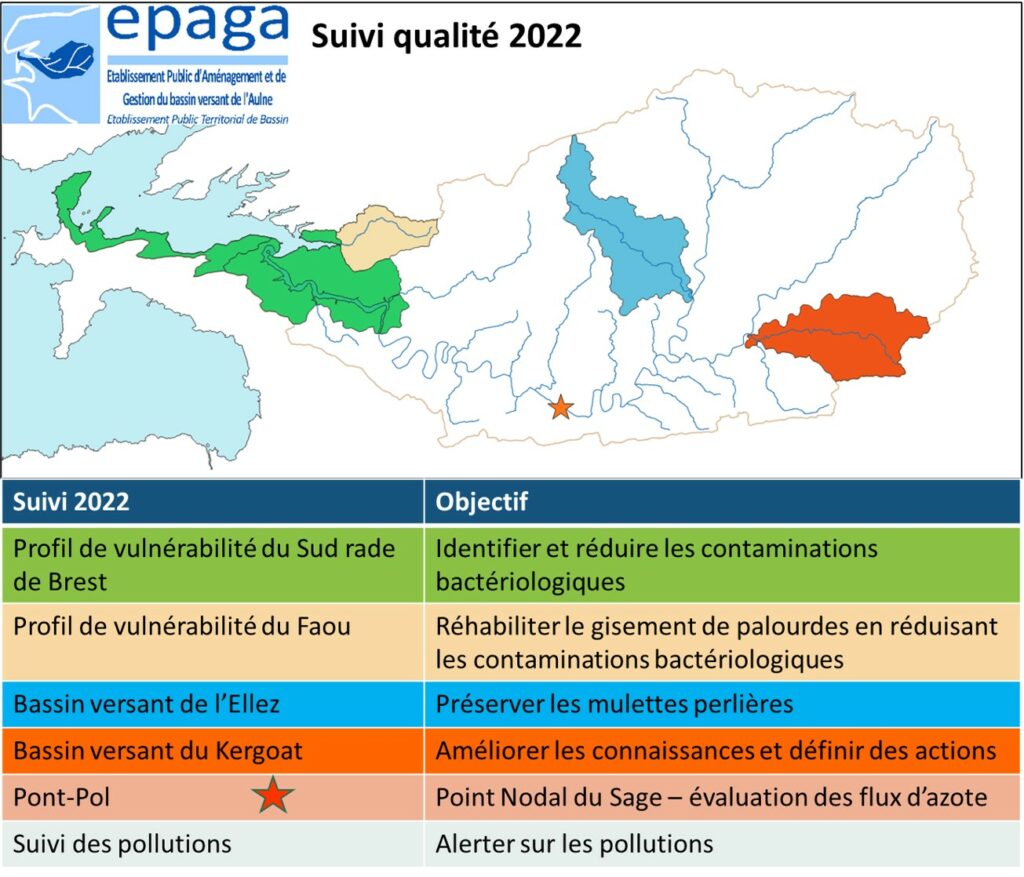 epaga
Etablissement Public d'Aménagement et de Gestion du bassin versant de l'Aulne
Etablissement Public Territorial de Bassin

Suivi qualité 2022

| Suivi 2022 | Objectif |
|---|---|
| Profil de vulnérabilité du Sud rade de Brest | Identifier et réduire les contaminations bactériologiques |
| Profil de vulnérabilité du Faou | Réhabiliter le gisement de palourdes en réduisant les contaminations bactériologiques |
| Bassin versant de l'Ellez | Préserver les mulettes perlières |
| Bassin versant du Kergoat | Améliorer les connaissances et définir des actions |
| Pont-Pol | Point Nodal du Sage – évaluation des flux d'azote |
| Suivi des pollutions | Alerter sur les pollutions |